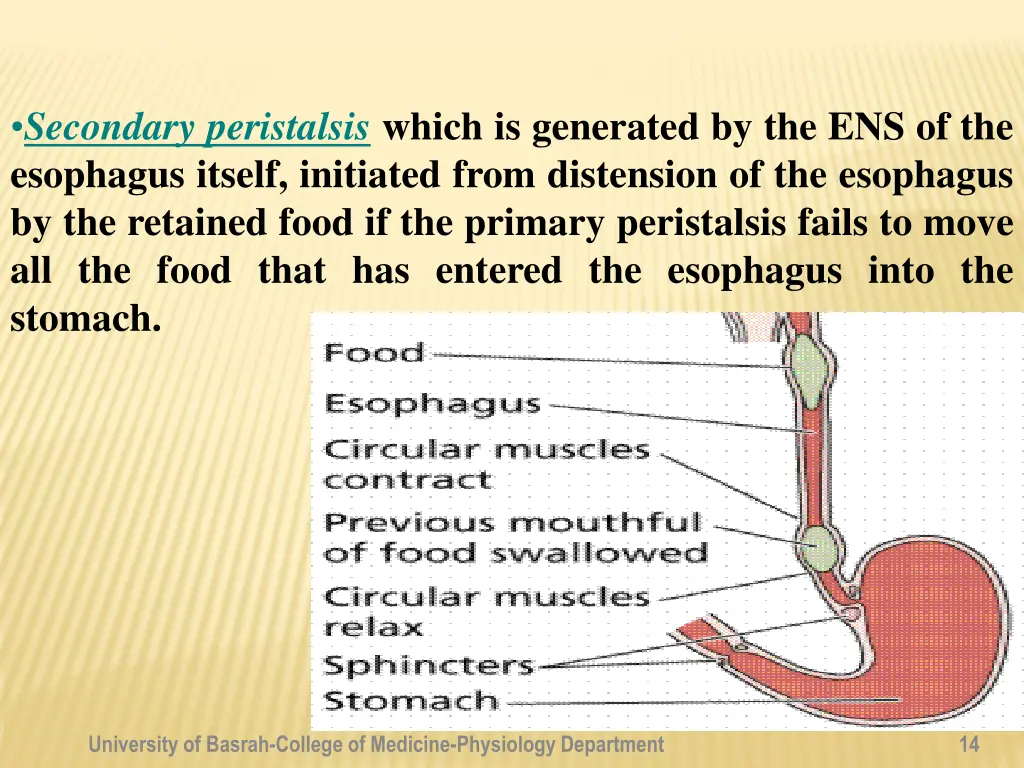 •Secondary peristalsis which is generated by the ENS of the esophagus itself, initiated from distension of the esophagus by the retained food if the primary peristalsis fails to move all the food that has entered the esophagus into the stomach.

Food
Esophagus
Circular muscles contract
Previous mouthful of food swallowed
Circular muscles relax
Sphincters
Stomach

University of Basrah-College of Medicine-Physiology Department
14